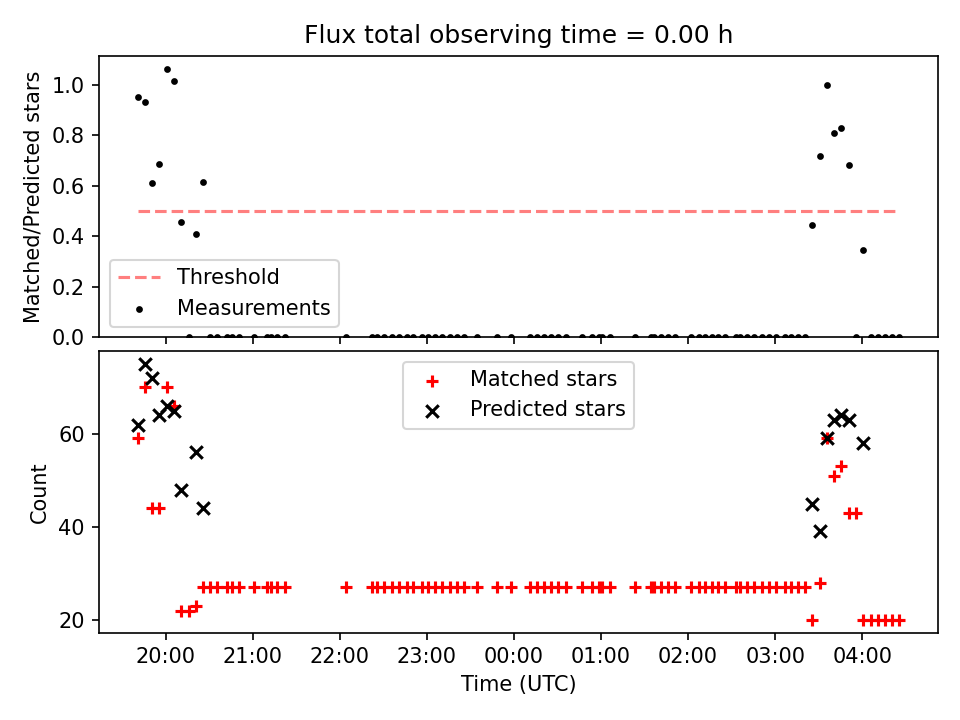 Flux total observing time = 0.00 h

Matched/Predicted stars

1.0
0.8
0.6
0.4
0.2
0.0

Threshold
Measurements

Matched stars
Predicted stars

Count

60
40
20

20:00
21:00
22:00
23:00
00:00
01:00
02:00
03:00
04:00

Time (UTC)